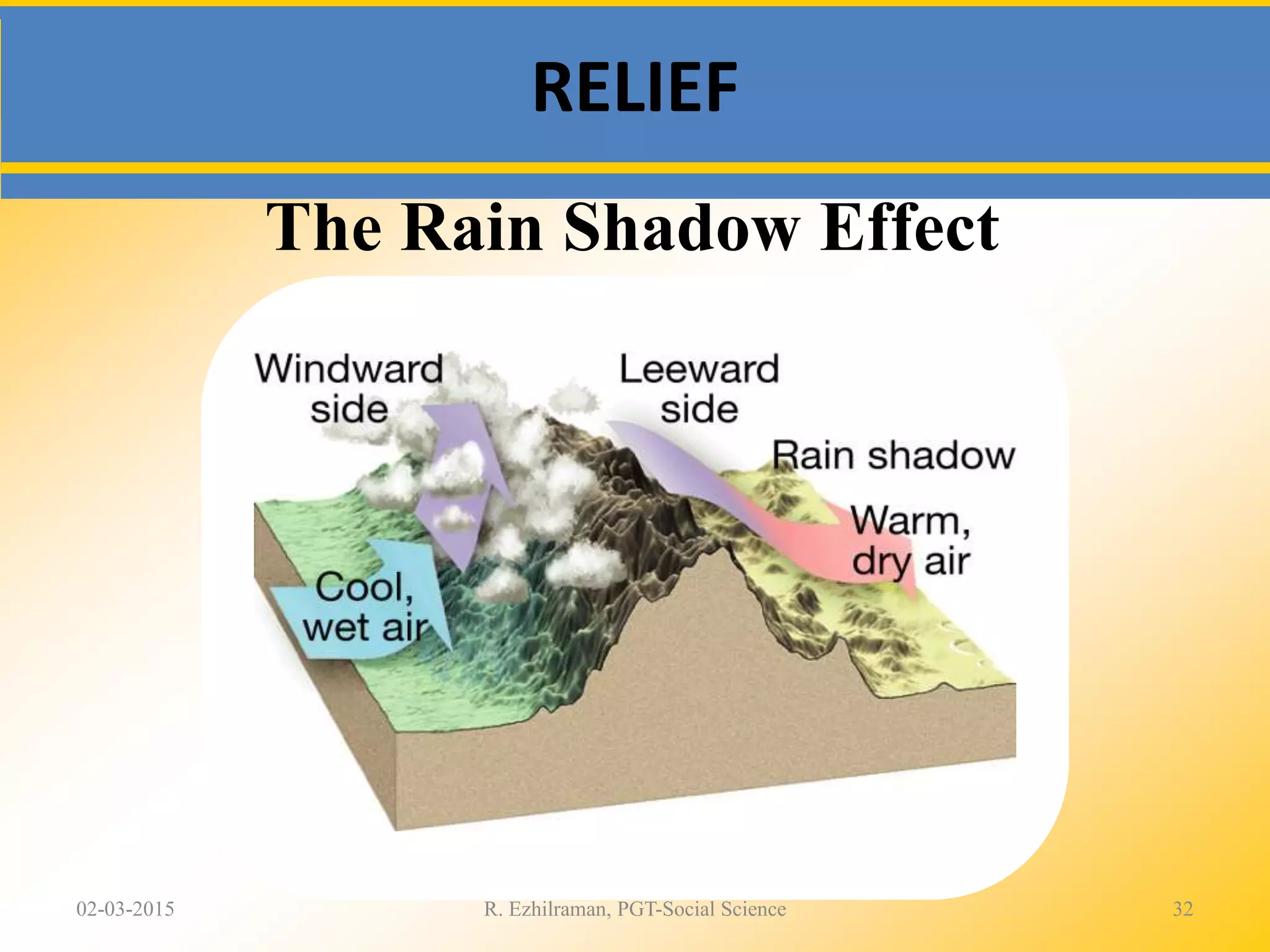 RELIEF

The Rain Shadow Effect

Windward side

Leeward side

Rain shadow

Warm, dry air

Cool, wet air

02-03-2015

R. Ezhilraman, PGT-Social Science

32